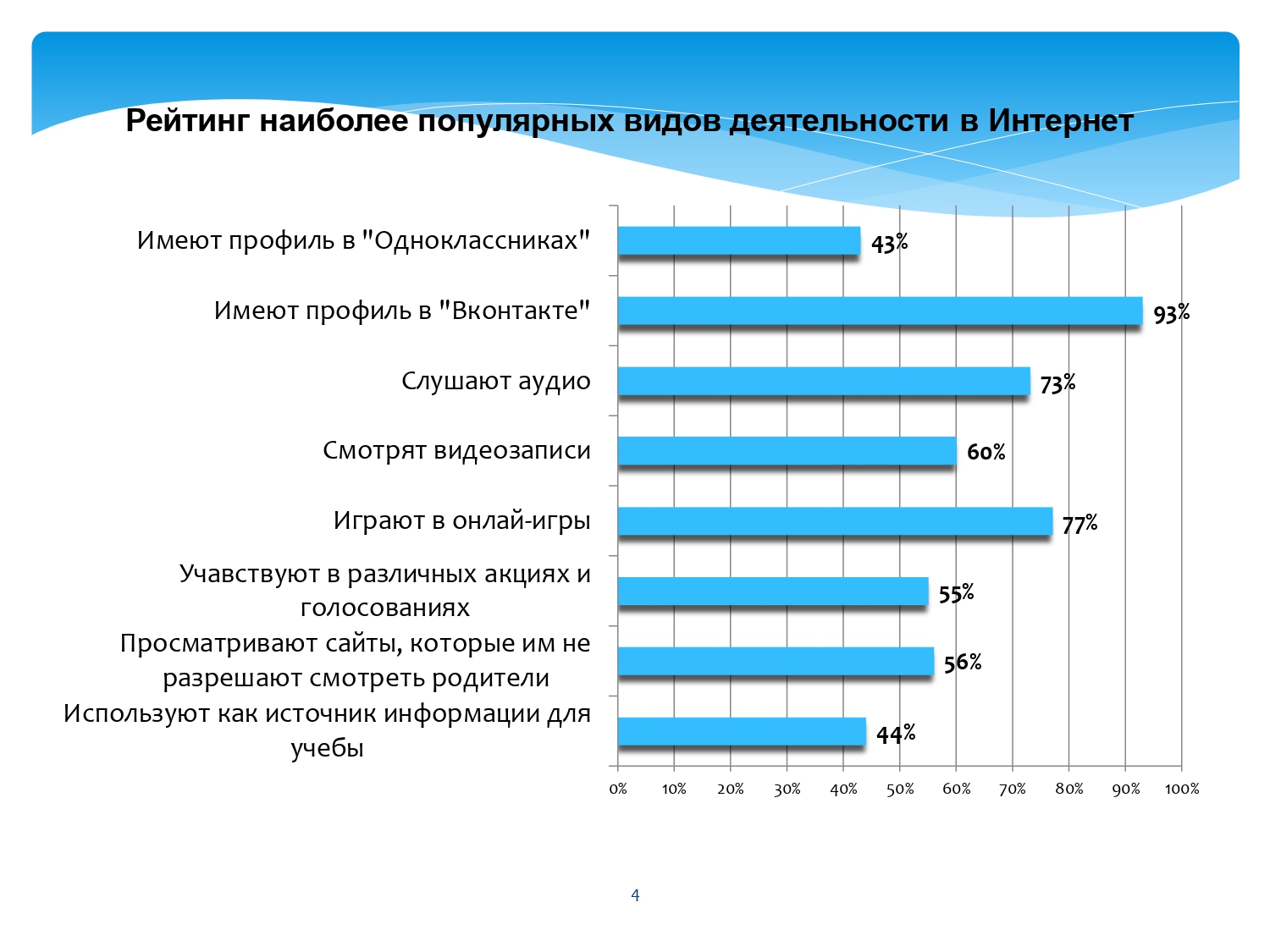 Рейтинг наиболее популярных видов деятельности в Интернет

Имеют профиль в "Одноклассниках" 43%

Имеют профиль в "Вконтакте" 93%

Слушают аудио 73%

Смотрят видеозаписи 60%

Играют в онлай-игры 77%

Учавствуют в различных акциях и голосованиях 55%

Просматривают сайты, которые им не разрешают смотреть родители 56%

Используют как источник информации для учебы 44%

0% 10% 20% 30% 40% 50% 60% 70% 80% 90% 100%

4